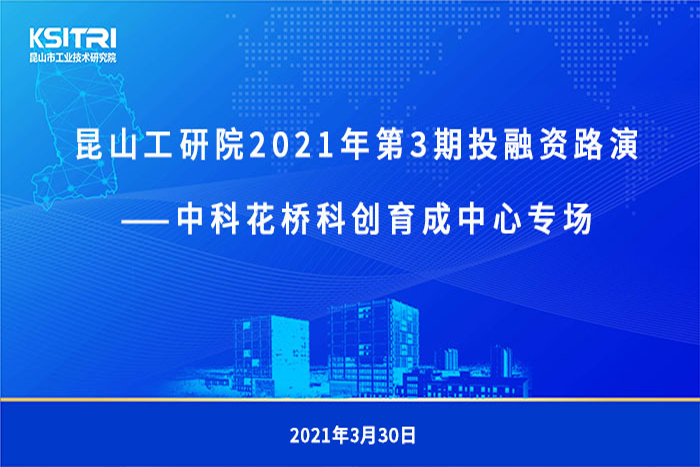 KSITRI
昆山市工业技术研究院

昆山工研院2021年第3期投融资路演
——中科花桥科创育成中心专场

2021年3月30日